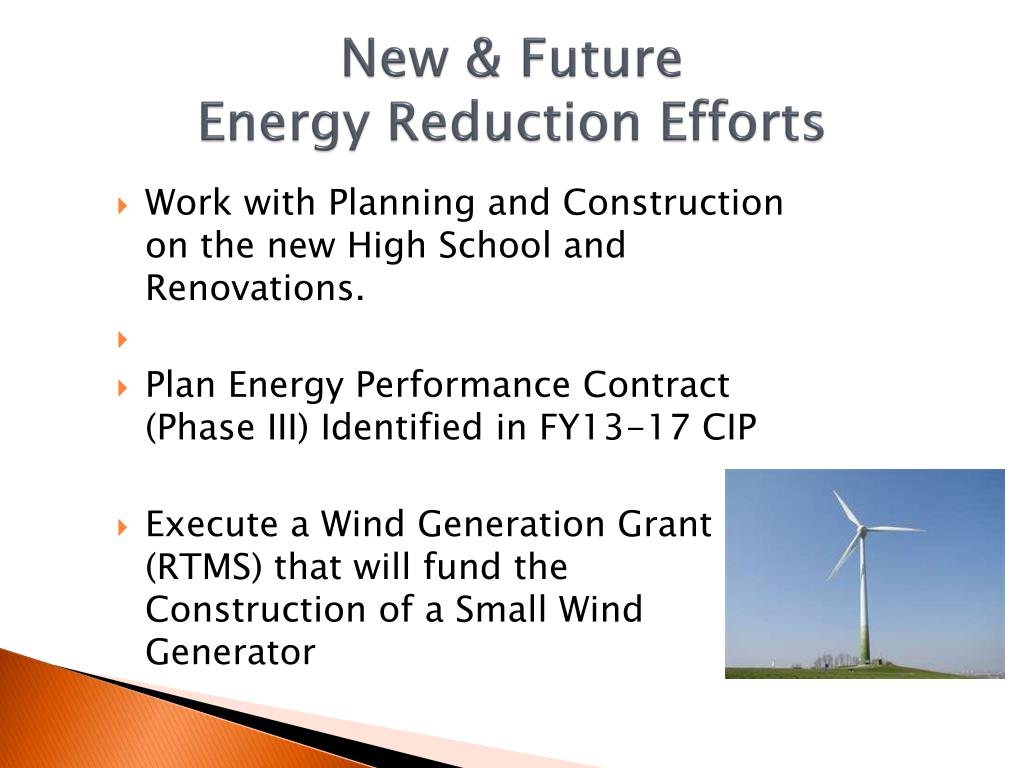 New & Future
Energy Reduction Efforts

Work with Planning and Construction on the new High School and Renovations.

Plan Energy Performance Contract (Phase III) Identified in FY13-17 CIP

Execute a Wind Generation Grant (RTMS) that will fund the Construction of a Small Wind Generator